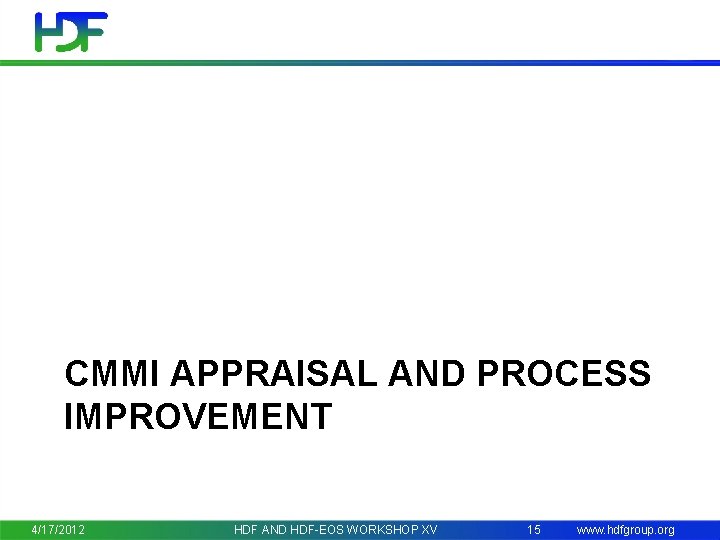 HDF

CMMI APPRAISAL AND PROCESS IMPROVEMENT

4/17/2012 HDF AND HDF-EOS WORKSHOP XV 15 www.hdfgroup.org